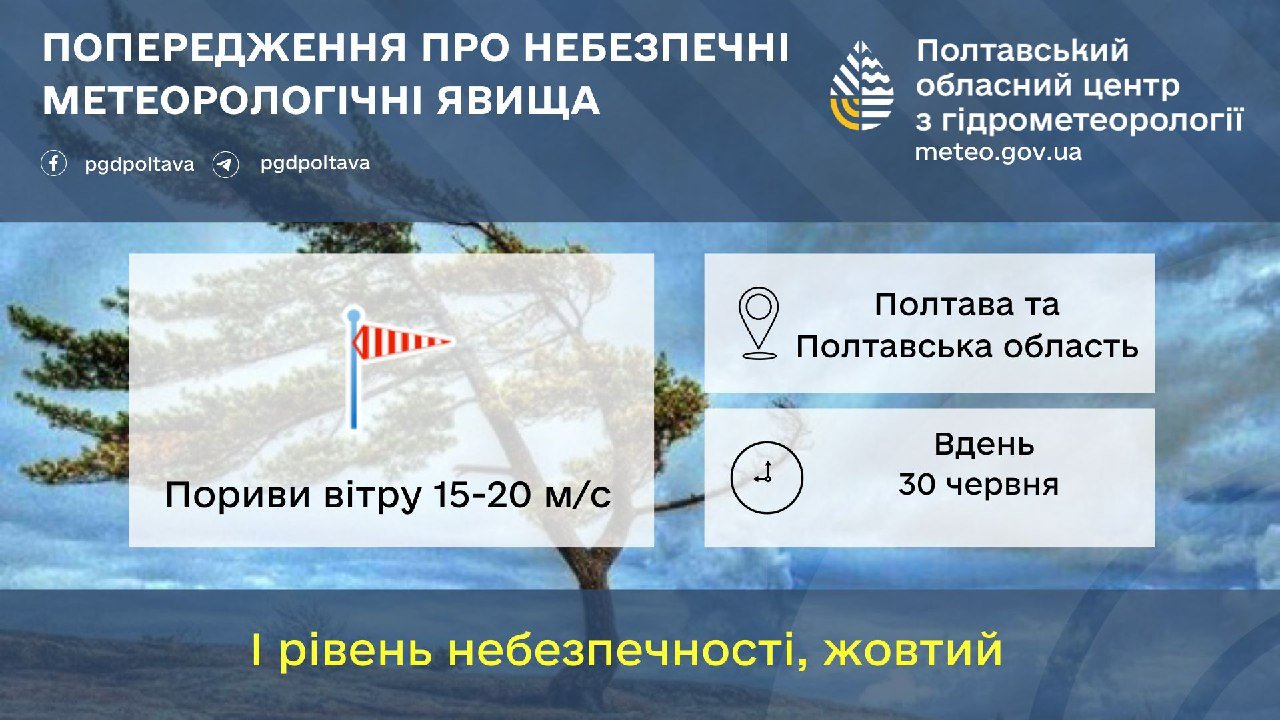 ПОПЕРЕДЖЕННЯ ПРО НЕБЕЗПЕЧНІ МЕТЕОРОЛОГІЧНІ ЯВИЩА

pgdpoltava pgdpoltava

Полтавський обласний центр з гідрометеорології
meteo.gov.ua

Пориви вітру 15-20 м/с

Полтава та Полтавська область

Вдень
30 червня

І рівень небезпечності, жовтий